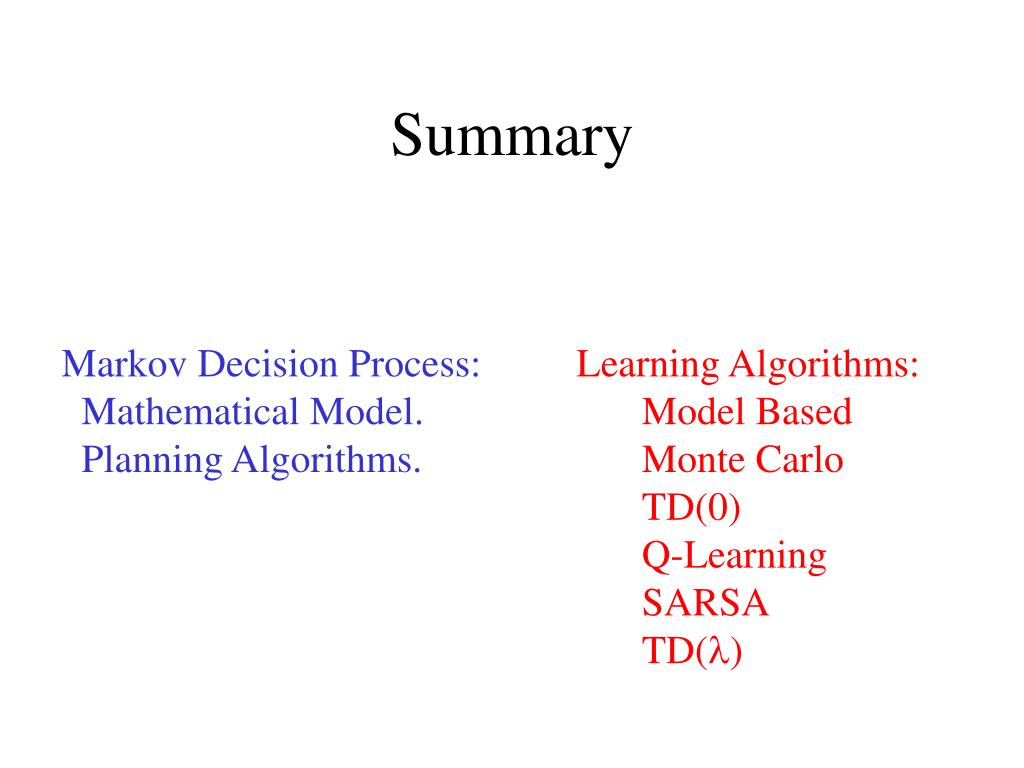 Summary

Markov Decision Process:
Mathematical Model.
Planning Algorithms.

Learning Algorithms:
Model Based
Monte Carlo
TD(0)
Q-Learning
SARSA
TD($\lambda$)